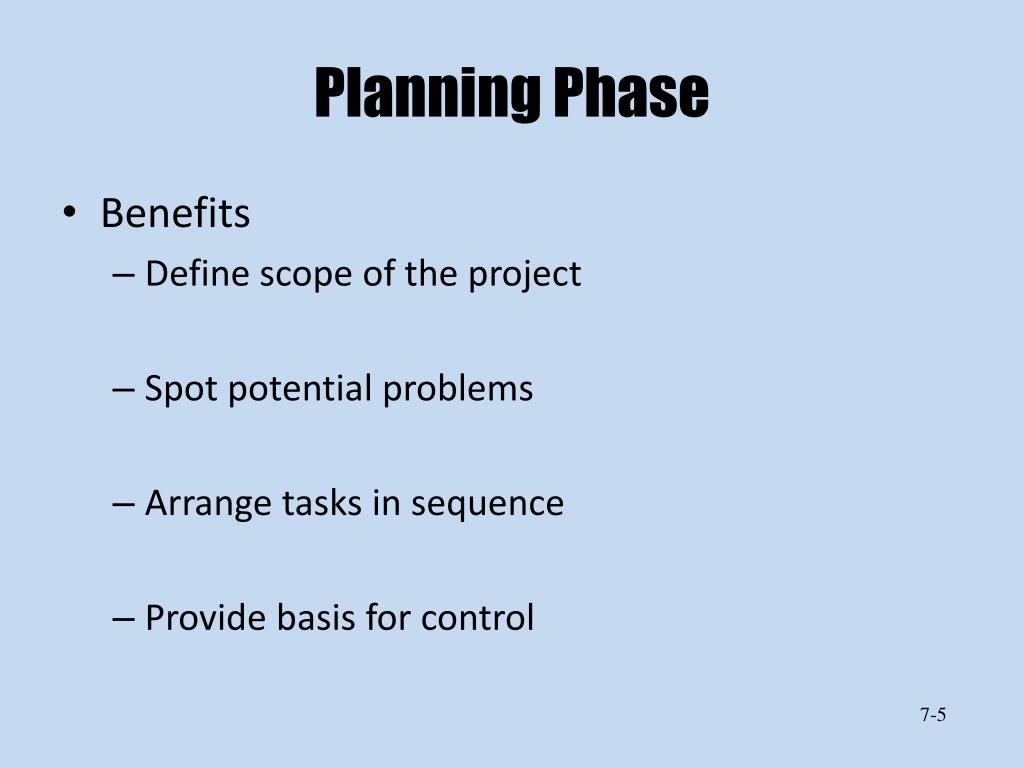 Planning Phase

• Benefits
– Define scope of the project

– Spot potential problems

– Arrange tasks in sequence

– Provide basis for control

7-5